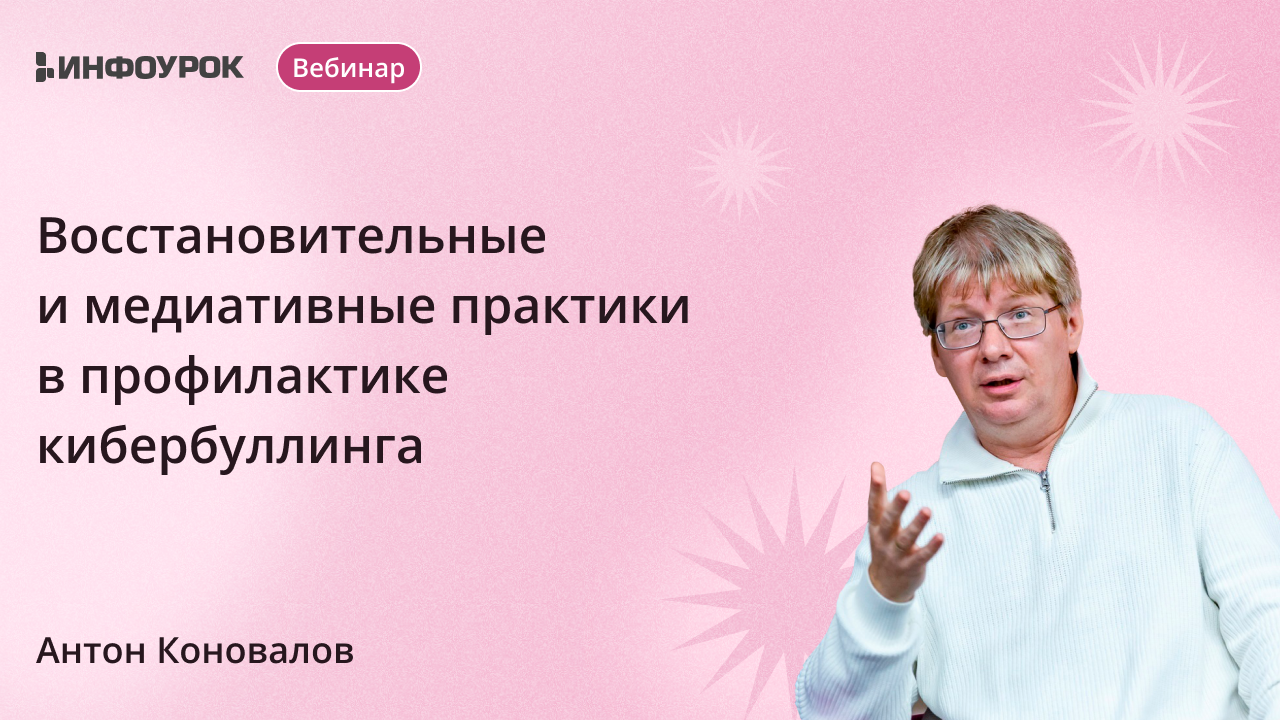 ИНФОУРОК Вебинар

Восстановительные и медиативные практики в профилактике кибербуллинга

Антон Коновалов